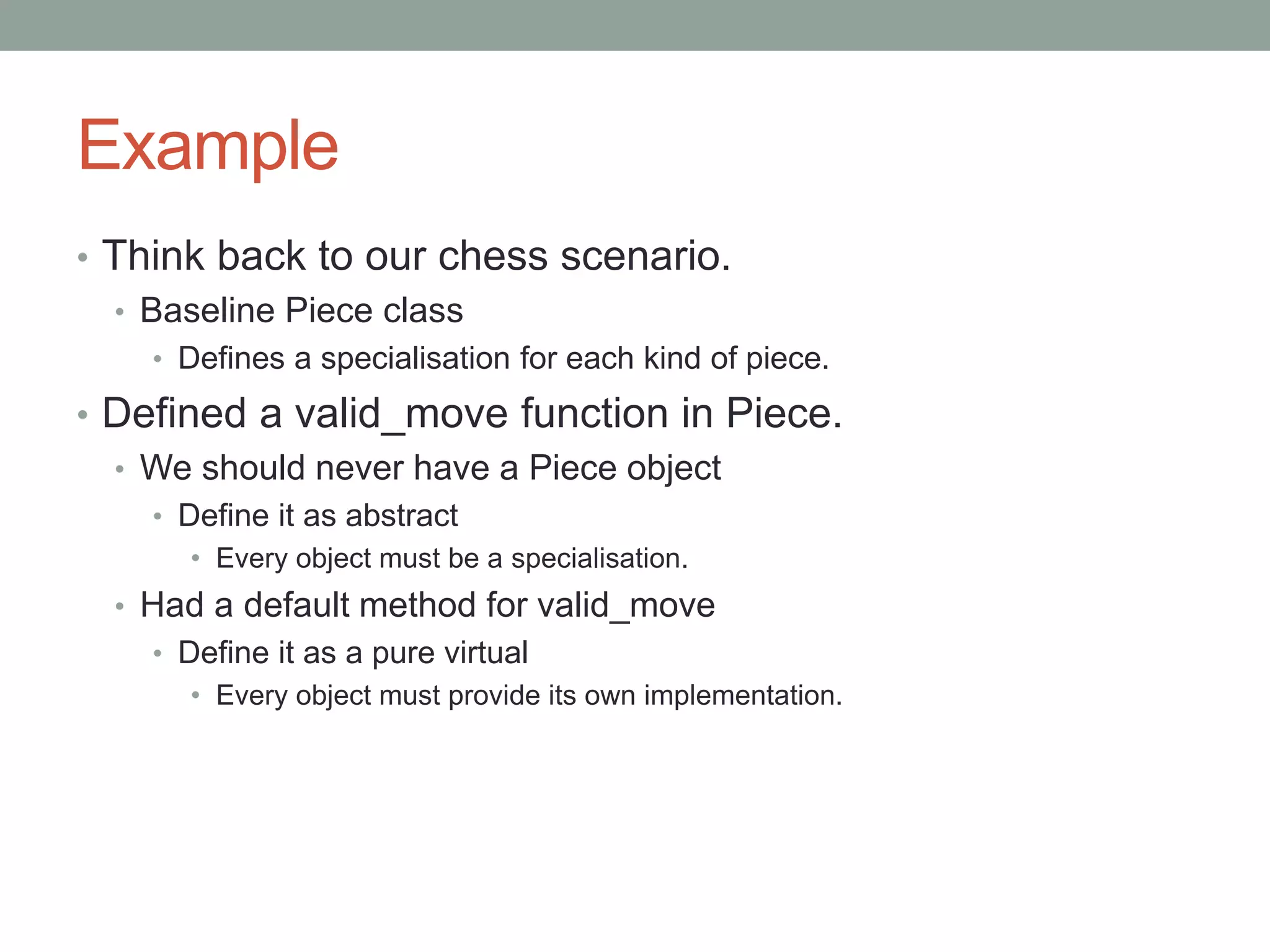 Example

• Think back to our chess scenario.
  • Baseline Piece class
    • Defines a specialisation for each kind of piece.
• Defined a valid_move function in Piece.
  • We should never have a Piece object
    • Define it as abstract
      • Every object must be a specialisation.
  • Had a default method for valid_move
    • Define it as a pure virtual
      • Every object must provide its own implementation.